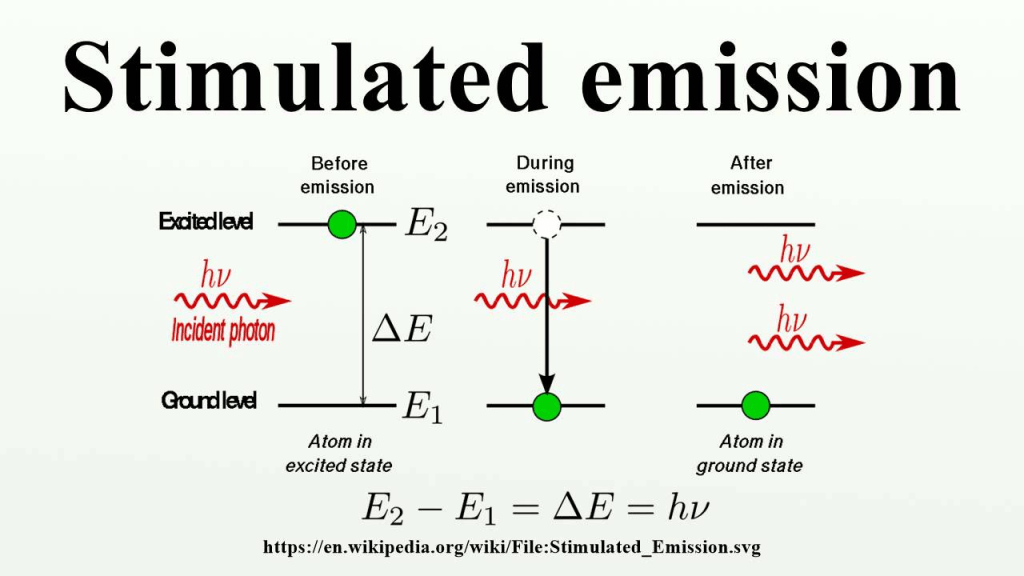 Stimulated emission

Before emission

During emission

After emission

Excited level

$E_2$

$h\nu$

Incident photon

$\Delta E$

$h\nu$

$h\nu$

$h\nu$

Ground level

$E_1$

Atom in excited state

Atom in ground state

$E_2 - E_1 = \Delta E = h\nu$

https://en.wikipedia.org/wiki/File:Stimulated_Emission.svg